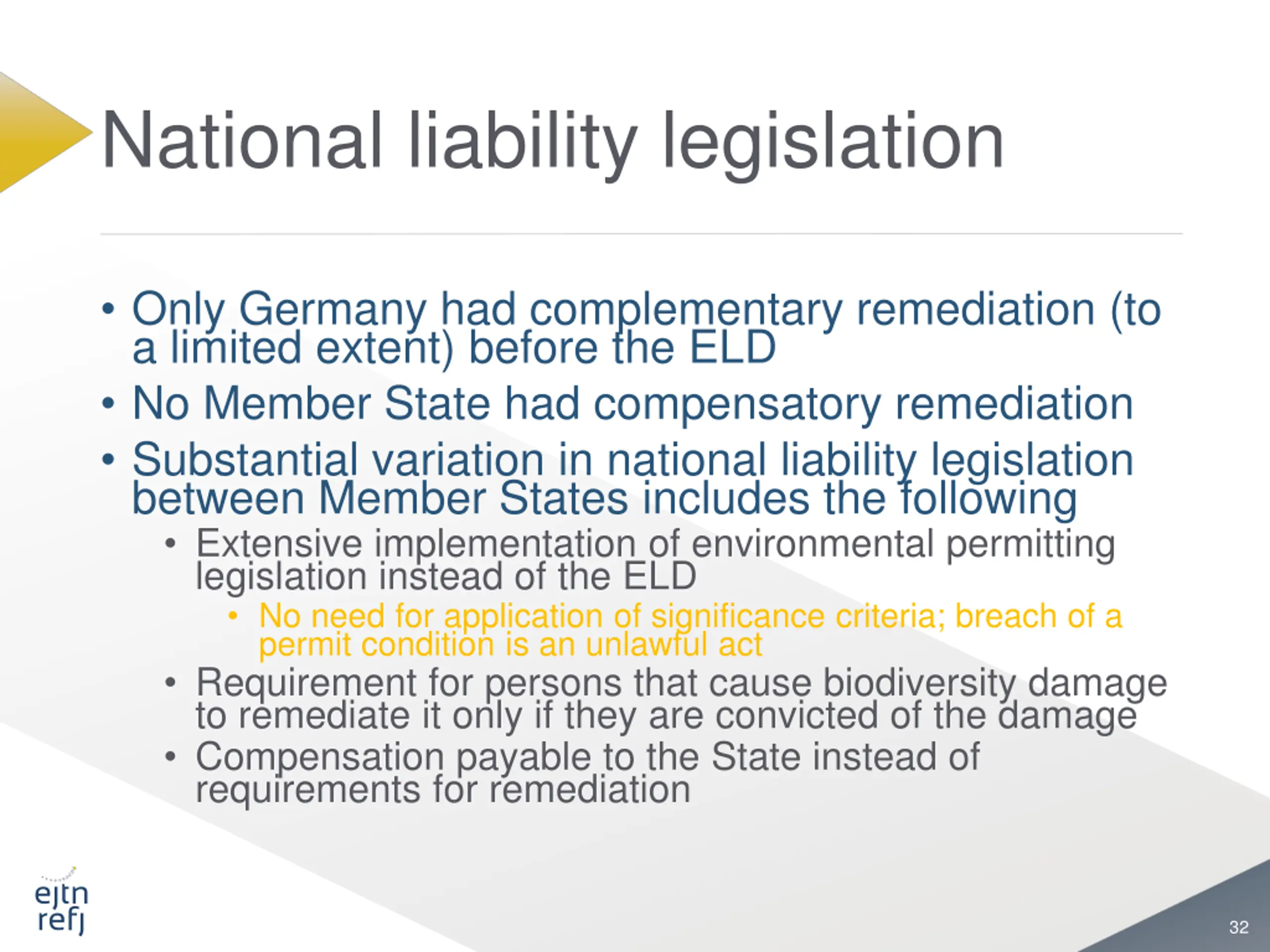 National liability legislation

• Only Germany had complementary remediation (to a limited extent) before the ELD
• No Member State had compensatory remediation
• Substantial variation in national liability legislation between Member States includes the following
  • Extensive implementation of environmental permitting legislation instead of the ELD
    • No need for application of significance criteria; breach of a permit condition is an unlawful act
  • Requirement for persons that cause biodiversity damage to remediate it only if they are convicted of the damage
  • Compensation payable to the State instead of requirements for remediation

ejtn
refj

32